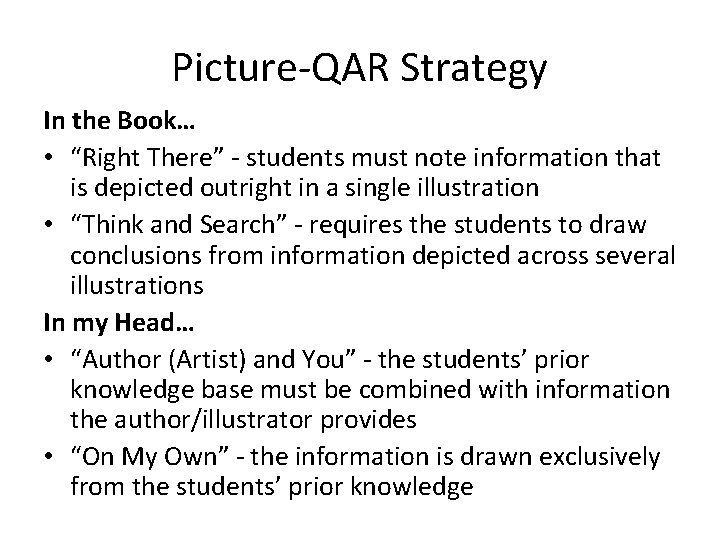 Picture-QAR Strategy

In the Book…

• “Right There” - students must note information that is depicted outright in a single illustration

• “Think and Search” - requires the students to draw conclusions from information depicted across several illustrations

In my Head…

• “Author (Artist) and You” - the students’ prior knowledge base must be combined with information the author/illustrator provides

• “On My Own” - the information is drawn exclusively from the students’ prior knowledge